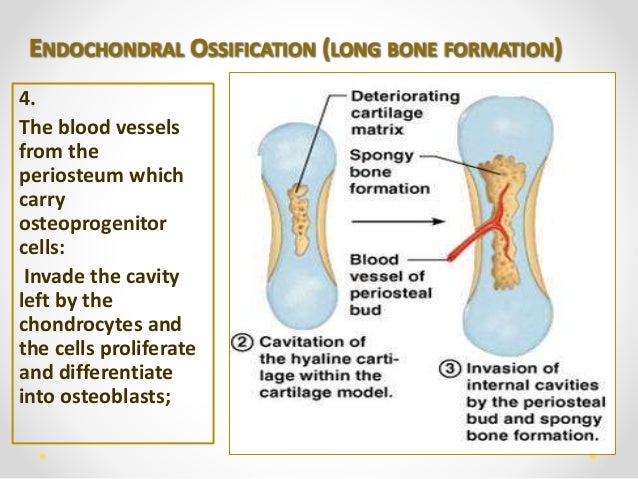 ENDOCHONDRAL OSSIFICATION (LONG BONE FORMATION)

4.
The blood vessels from the periosteum which carry osteoprogenitor cells:
Invade the cavity left by the chondrocytes and the cells proliferate and differentiate into osteoblasts;

Deteriorating cartilage matrix

Spongy bone formation

Blood vessel of periosteal bud

② Cavitation of the hyaline cartilage within the cartilage model.

③ Invasion of internal cavities by the periosteal bud and spongy bone formation.